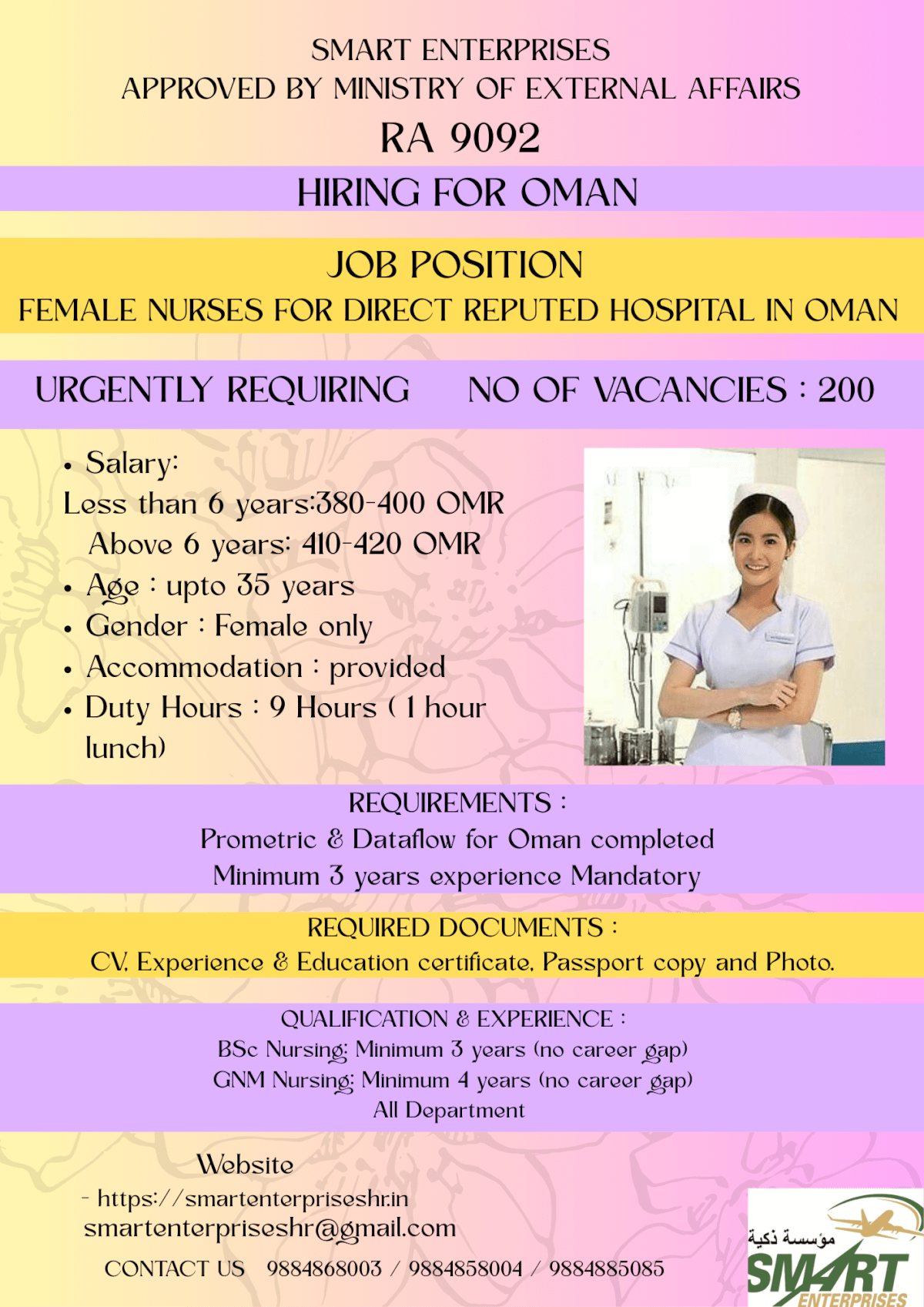 SMART ENTERPRISES
APPROVED BY MINISTRY OF EXTERNAL AFFAIRS
RA 9092

HIRING FOR OMAN

JOB POSITION
FEMALE NURSES FOR DIRECT REPUTED HOSPITAL IN OMAN

URGENTLY REQUIRING NO OF VACANCIES : 200

• Salary:
Less than 6 years:380-400 OMR
Above 6 years: 410-420 OMR
• Age : upto 35 years
• Gender : Female only
• Accommodation : provided
• Duty Hours : 9 Hours ( 1 hour lunch)

REQUIREMENTS :
Prometric & Dataflow for Oman completed
Minimum 3 years experience Mandatory

REQUIRED DOCUMENTS :
CV, Experience & Education certificate, Passport copy and Photo.

QUALIFICATION & EXPERIENCE :
BSc Nursing: Minimum 3 years (no career gap)
GNM Nursing: Minimum 4 years (no career gap)
All Department

Website
- https://smartenterpriseshr.in
smartenterpriseshr@gmail.com

CONTACT US 9884868003 / 9884858004 / 9884885085

مؤسسة ذكية
SMART
ENTERPRISES